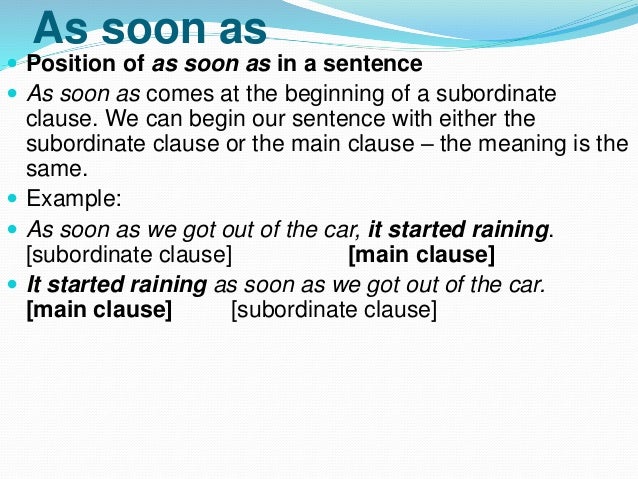 As soon as

Position of as soon as in a sentence

As soon as comes at the beginning of a subordinate clause. We can begin our sentence with either the subordinate clause or the main clause – the meaning is the same.

Example:

As soon as we got out of the car, it started raining.
[subordinate clause] [main clause]

It started raining as soon as we got out of the car.
[main clause] [subordinate clause]